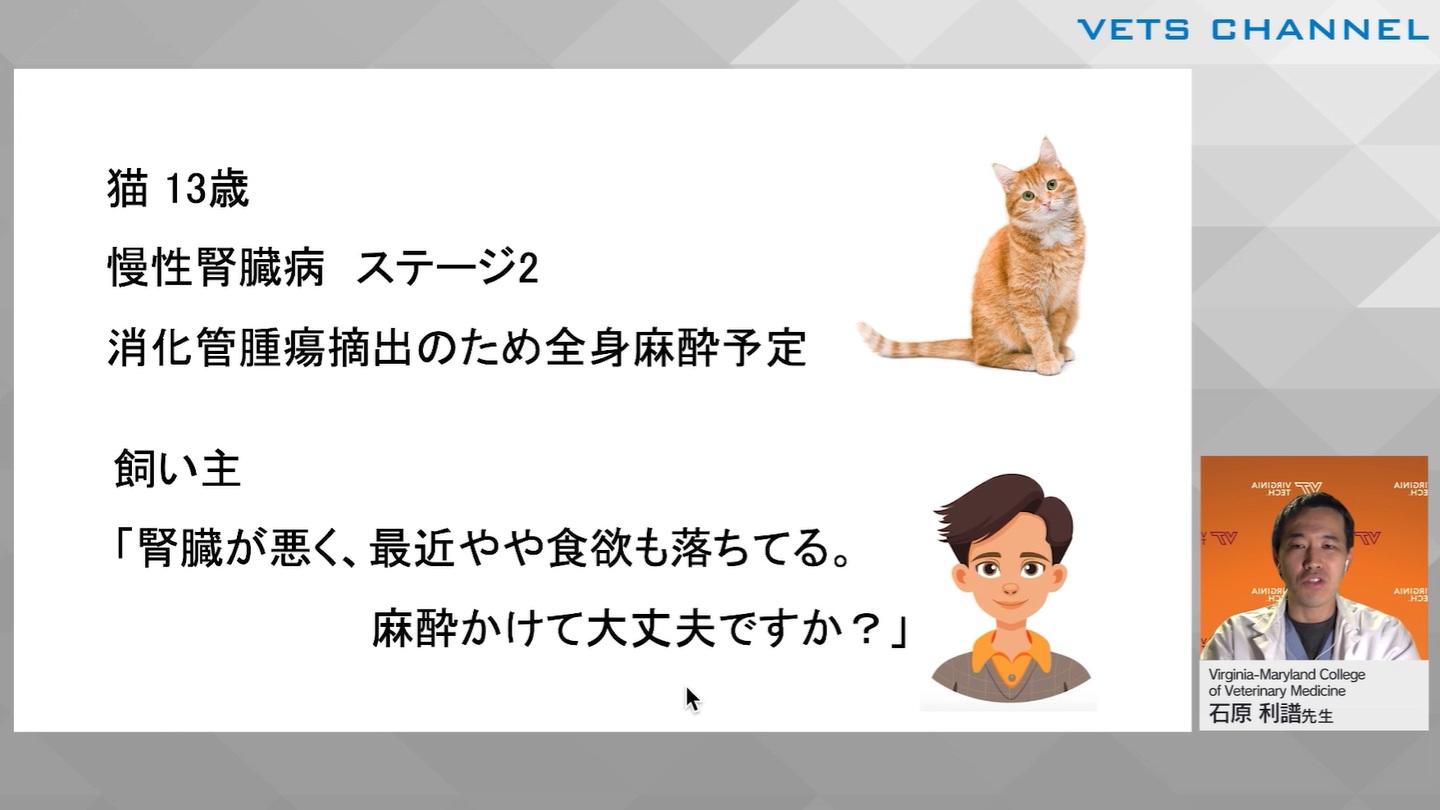 VETS CHANNEL

猫 13歳

慢性腎臓病　ステージ2

消化管腫瘍摘出のため全身麻酔予定

飼い主

「腎臓が悪く、最近やや食欲も落ちてる。
麻酔かけて大丈夫ですか？」

VIRGINIA TECH.

Virginia-Maryland College of Veterinary Medicine
石原 利譜先生